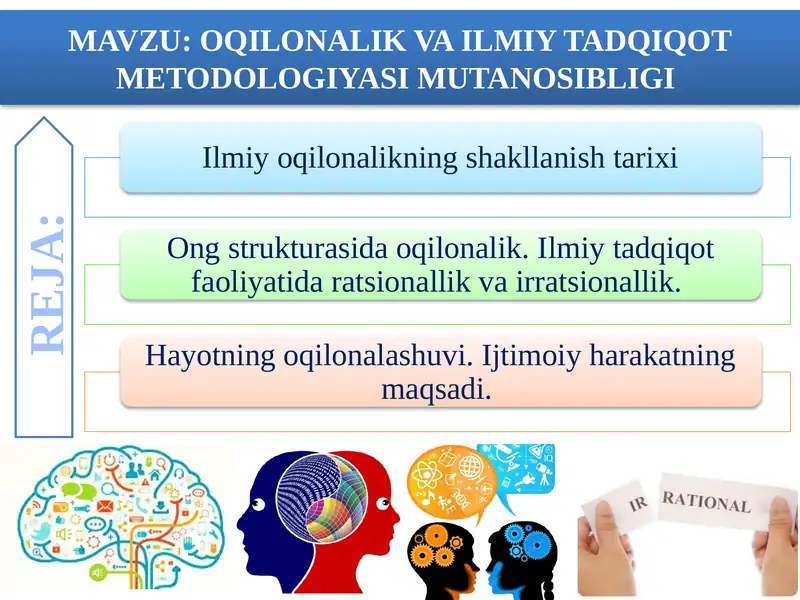 MAVZU: OQILONALIK VA ILMIY TADQIQOT METODOLOGIYASI MUTANOSIBLIGI

REJA:

Ilmiy oqilonalikning shakllanish tarixi

Ong strukturasida oqilonalik. Ilmiy tadqiqot faoliyatida ratsionallik va irratsionallik.

Hayotning oqilonalashuvi. Ijtimoiy harakatning maqsadi.

IR RATIONAL